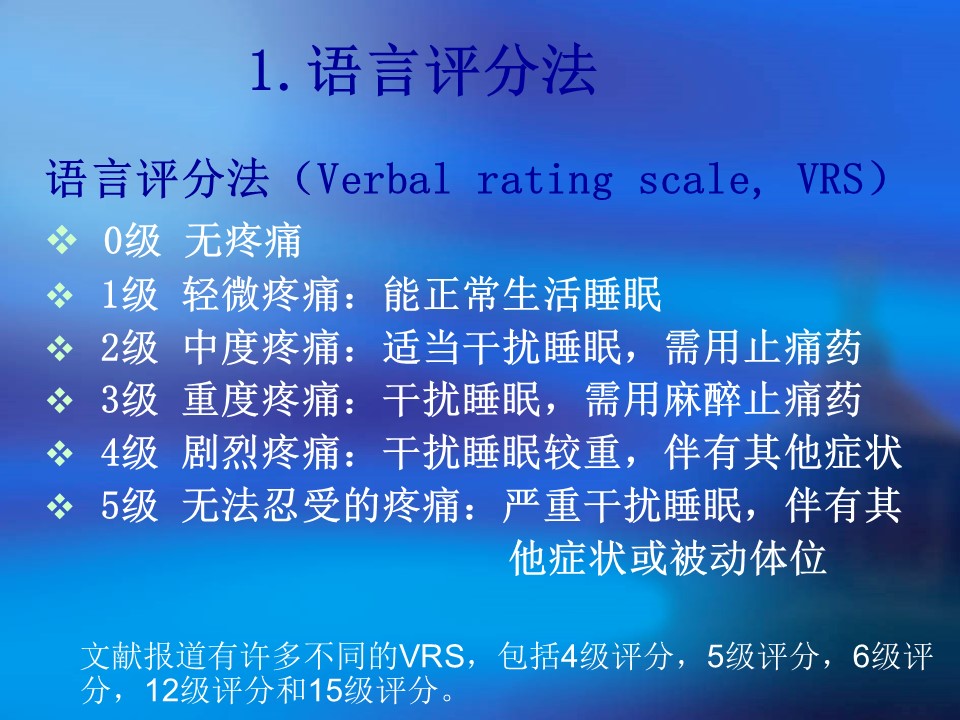 1.语言评分法

语言评分法（Verbal rating scale, VRS）

❖ 0级 无疼痛
❖ 1级 轻微疼痛：能正常生活睡眠
❖ 2级 中度疼痛：适当干扰睡眠，需用止痛药
❖ 3级 重度疼痛：干扰睡眠，需用麻醉止痛药
❖ 4级 剧烈疼痛：干扰睡眠较重，伴有其他症状
❖ 5级 无法忍受的疼痛：严重干扰睡眠，伴有其他症状或被动体位

文献报道有许多不同的VRS，包括4级评分，5级评分，6级评分，12级评分和15级评分。